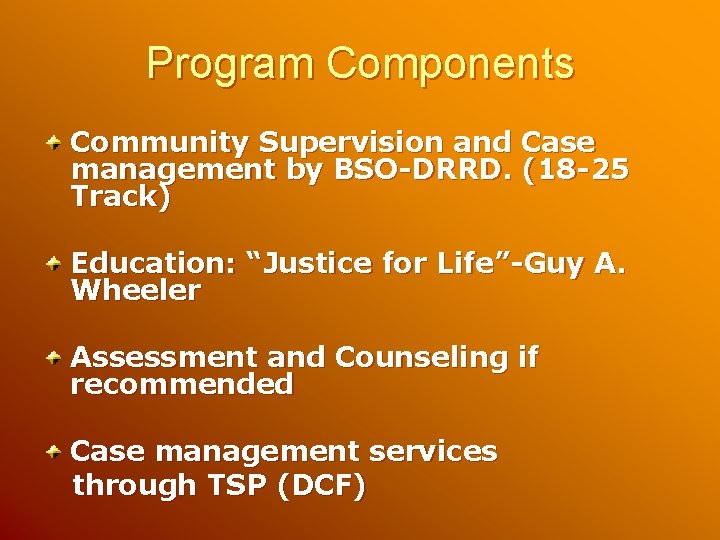 Program Components

• Community Supervision and Case management by BSO-DRRD. (18-25 Track)

• Education: "Justice for Life"-Guy A. Wheeler

• Assessment and Counseling if recommended

• Case management services through TSP (DCF)